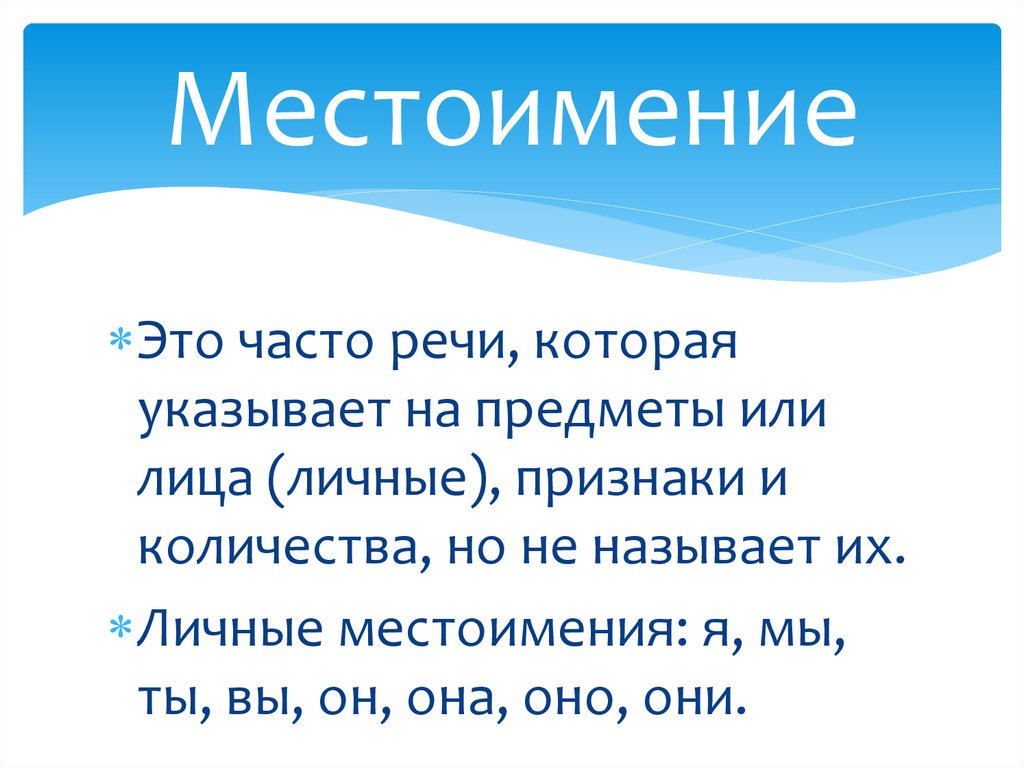 Местоимение

* Это часто речи, которая указывает на предметы или лица (личные), признаки и количества, но не называет их.

* Личные местоимения: я, мы, ты, вы, он, она, оно, они.